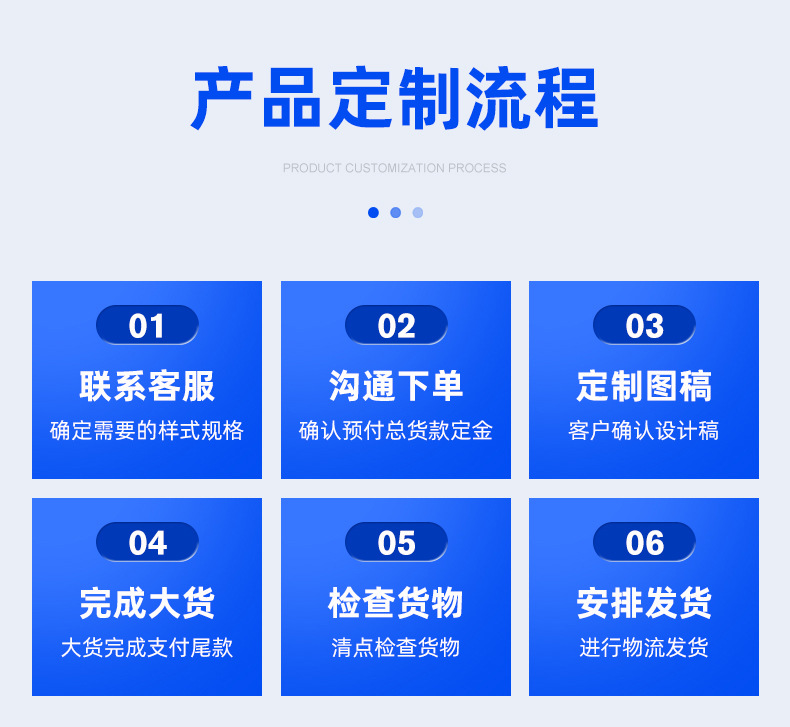 产品定制流程

PRODUCT CUSTOMIZATION PROCESS

01
联系客服
确定需要的样式规格

02
沟通下单
确认预付总货款定金

03
定制图稿
客户确认设计稿

04
完成大货
大货完成支付尾款

05
检查货物
清点检查货物

06
安排发货
进行物流发货